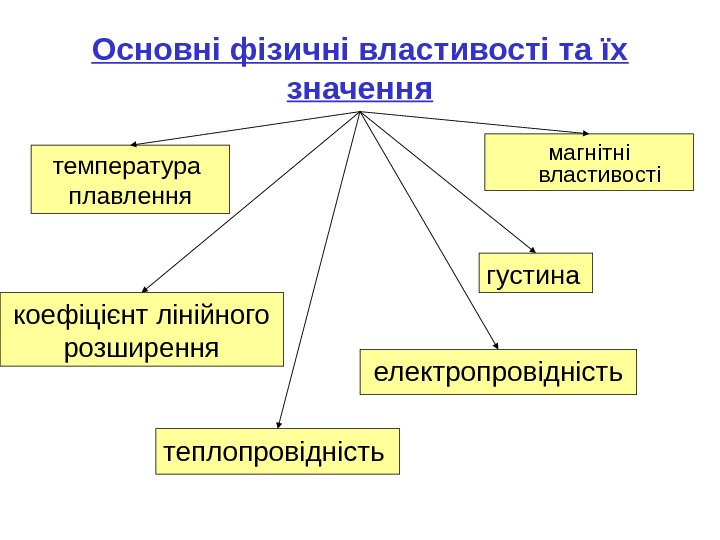 Основні фізичні властивості та їх значення

температура плавлення

магнітні властивості

густина

коефіцієнт лінійного розширення

електропровідність

теплопровідність